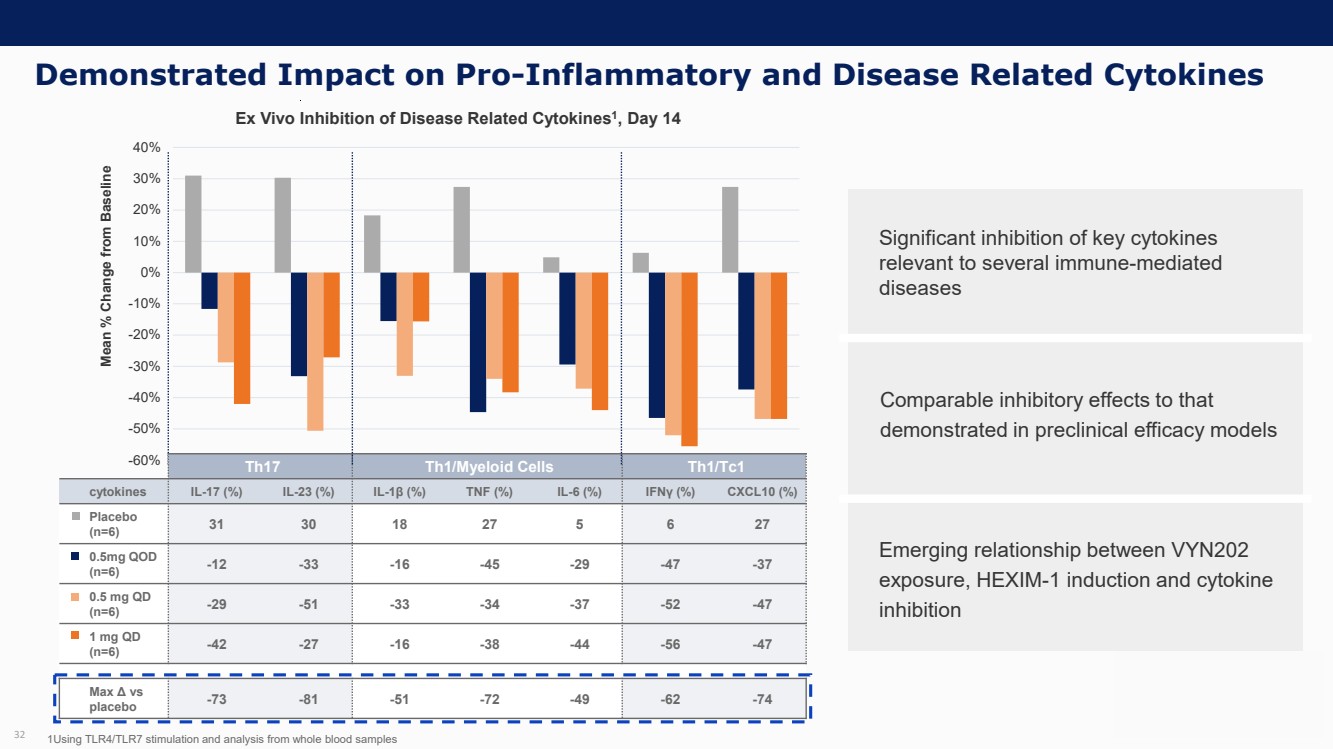 Demonstrated Impact on Pro-Inflammatory and Disease Related Cytokines

Ex Vivo Inhibition of Disease Related Cytokines$^1$, Day 14

Mean % Change from Baseline

40%
30%
20%
10%
0%
-10%
-20%
-30%
-40%
-50%
-60%

| | Th17 | | Th1/Myeloid Cells | | | Th1/Tc1 | |
|---|---|---|---|---|---|---|---|
| cytokines | IL-17 (%) | IL-23 (%) | IL-1β (%) | TNF (%) | IL-6 (%) | IFNγ (%) | CXCL10 (%) |
| Placebo (n=6) | 31 | 30 | 18 | 27 | 5 | 6 | 27 |
| 0.5mg QOD (n=6) | -12 | -33 | -16 | -45 | -29 | -47 | -37 |
| 0.5 mg QD (n=6) | -29 | -51 | -33 | -34 | -37 | -52 | -47 |
| 1 mg QD (n=6) | -42 | -27 | -16 | -38 | -44 | -56 | -47 |
| Max Δ vs placebo | -73 | -81 | -51 | -72 | -49 | -62 | -74 |

Significant inhibition of key cytokines relevant to several immune-mediated diseases

Comparable inhibitory effects to that demonstrated in preclinical efficacy models

Emerging relationship between VYN202 exposure, HEXIM-1 induction and cytokine inhibition

32

1Using TLR4/TLR7 stimulation and analysis from whole blood samples